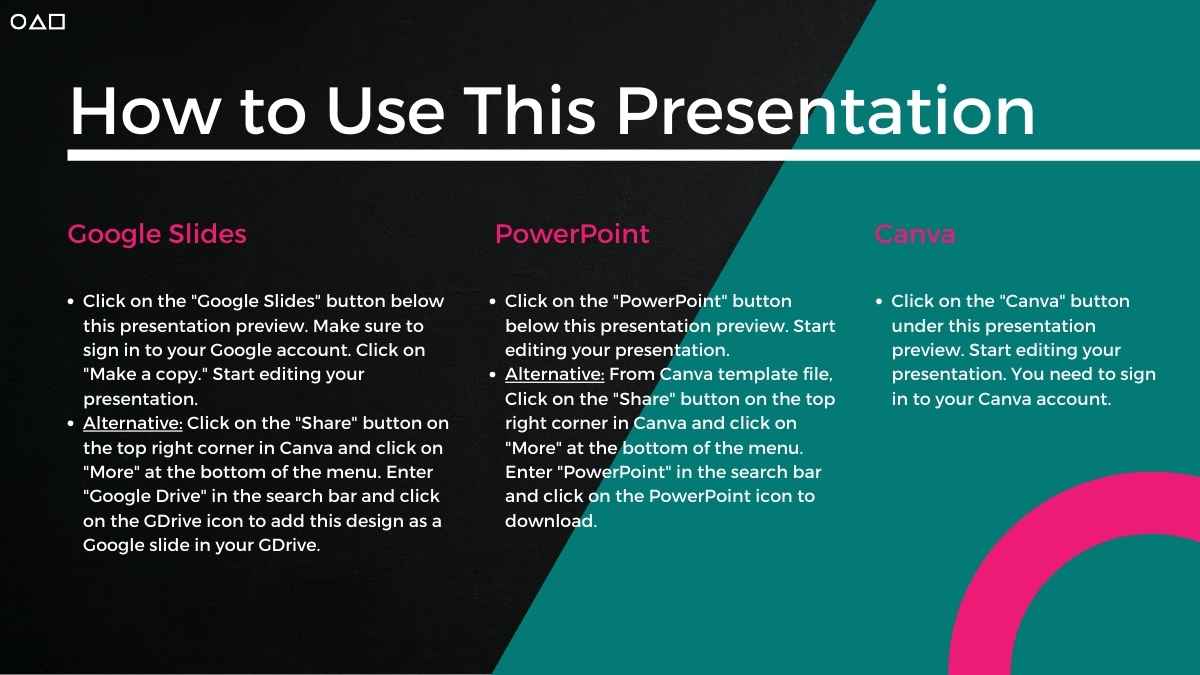 How to Use This Presentation

Google Slides

- Click on the "Google Slides" button below this presentation preview. Make sure to sign in to your Google account. Click on "Make a copy." Start editing your presentation.
- Alternative: Click on the "Share" button on the top right corner in Canva and click on "More" at the bottom of the menu. Enter "Google Drive" in the search bar and click on the GDrive icon to add this design as a Google slide in your GDrive.

PowerPoint

- Click on the "PowerPoint" button below this presentation preview. Start editing your presentation.
- Alternative: From Canva template file, Click on the "Share" button on the top right corner in Canva and click on "More" at the bottom of the menu. Enter "PowerPoint" in the search bar and click on the PowerPoint icon to download.

Canva

- Click on the "Canva" button under this presentation preview. Start editing your presentation. You need to sign in to your Canva account.